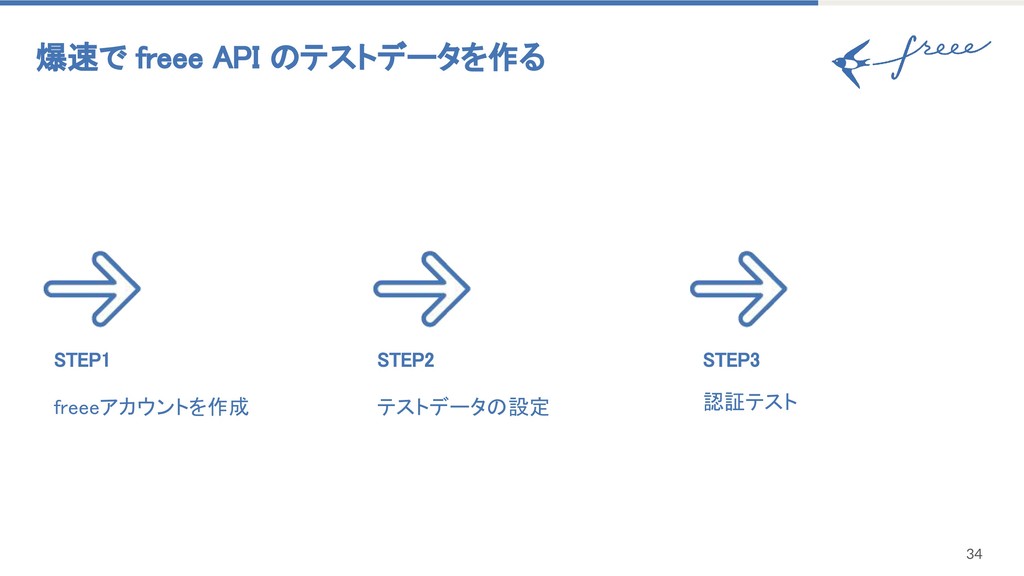 爆速で freee API のテストデータを作る

freee

STEP1

freeeアカウントを作成

STEP2

テストデータの設定

STEP3

認証テスト

34